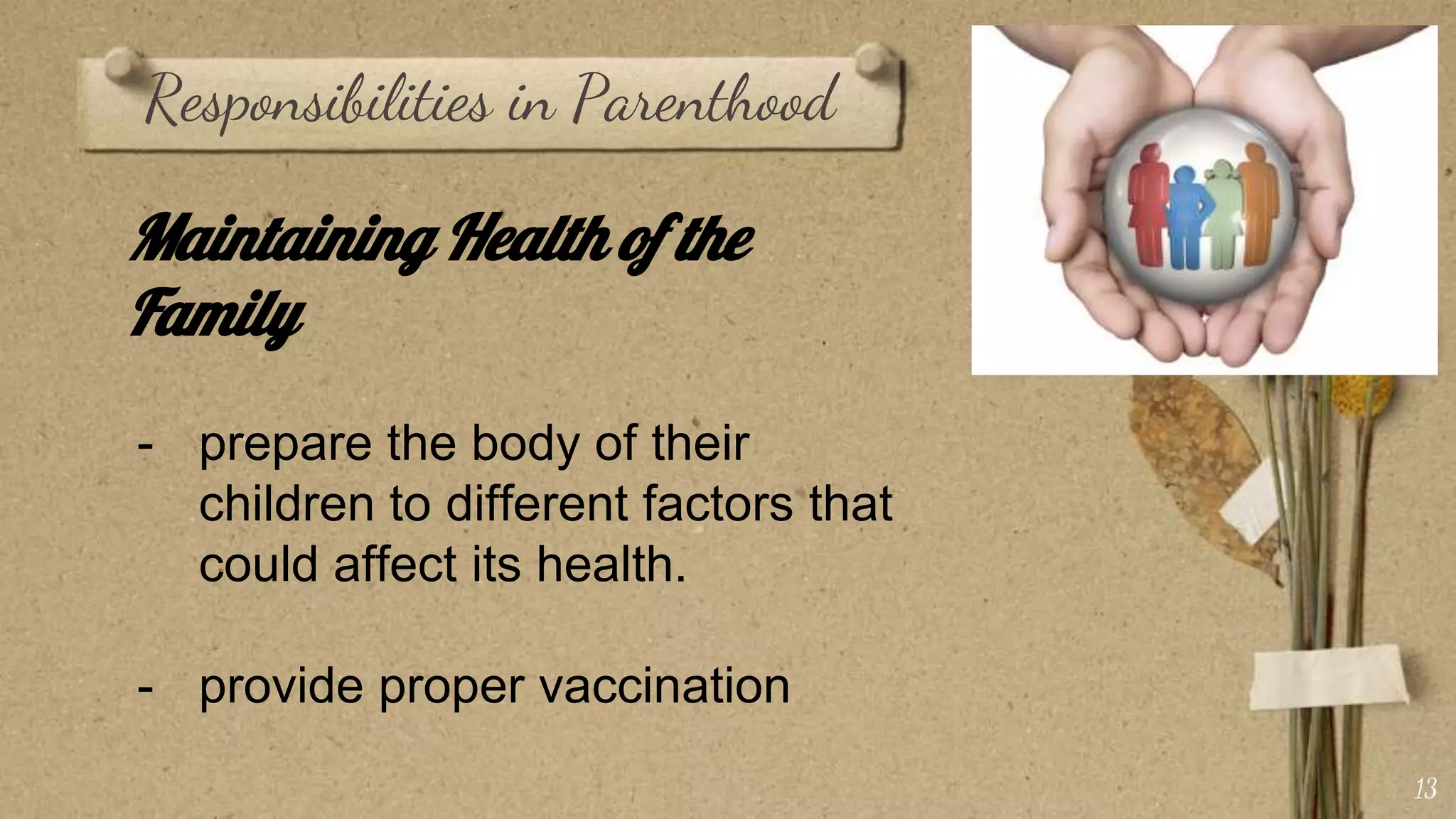 Responsibilities in Parenthood

Maintaining Health of the Family

- prepare the body of their children to different factors that could affect its health.

- provide proper vaccination

13